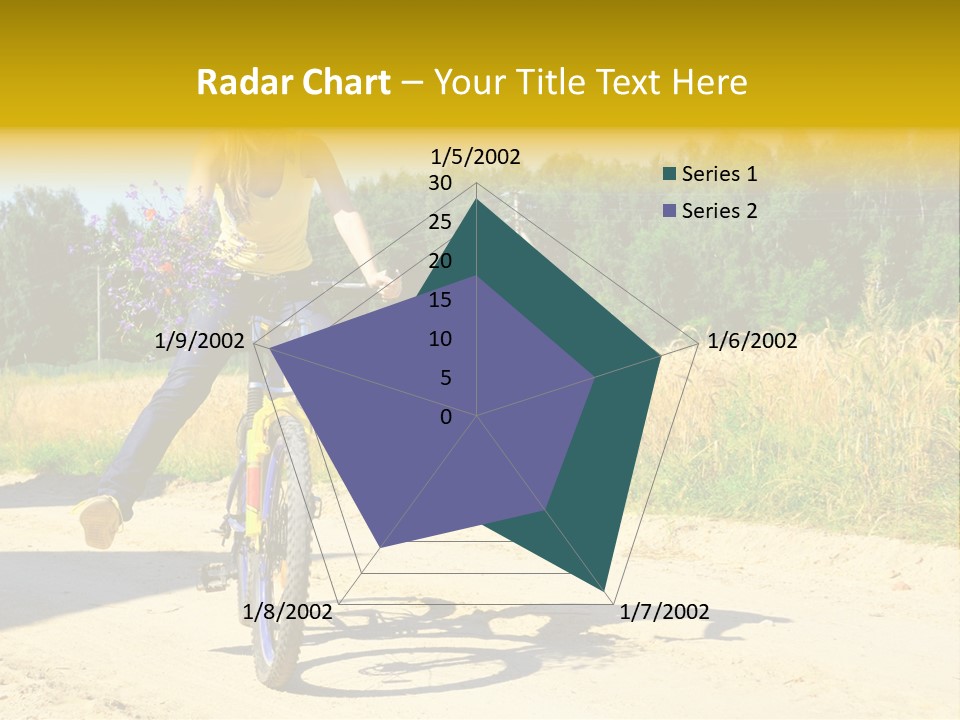 Radar Chart – Your Title Text Here

1/5/2002
30
25
20
15
10
5
0
1/6/2002
1/7/2002
1/8/2002
1/9/2002

Series 1
Series 2